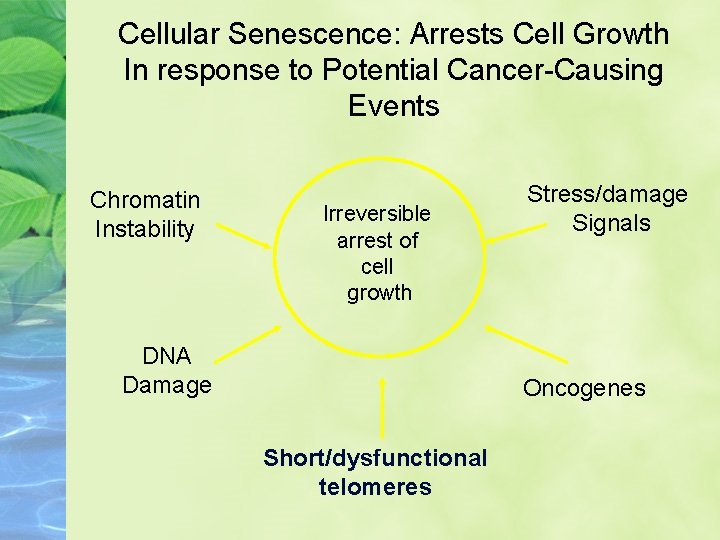 Cellular Senescence: Arrests Cell Growth In response to Potential Cancer-Causing Events

Chromatin Instability

Irreversible arrest of cell growth

Stress/damage Signals

DNA Damage

Oncogenes

Short/dysfunctional telomeres